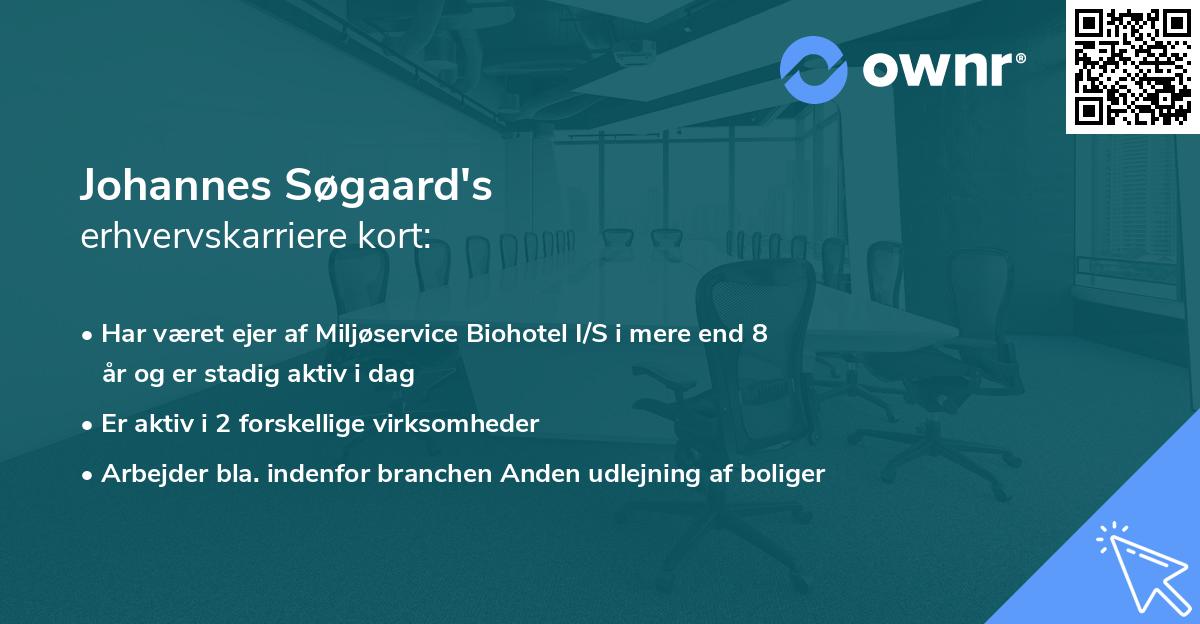 ownr®

Johannes Søgaard's
erhvervskarriere kort:

• Har været ejer af Miljøservice Biohotel I/S i mere end 8 år og er stadig aktiv i dag
• Er aktiv i 2 forskellige virksomheder
• Arbejder bla. indenfor branchen Anden udlejning af boliger